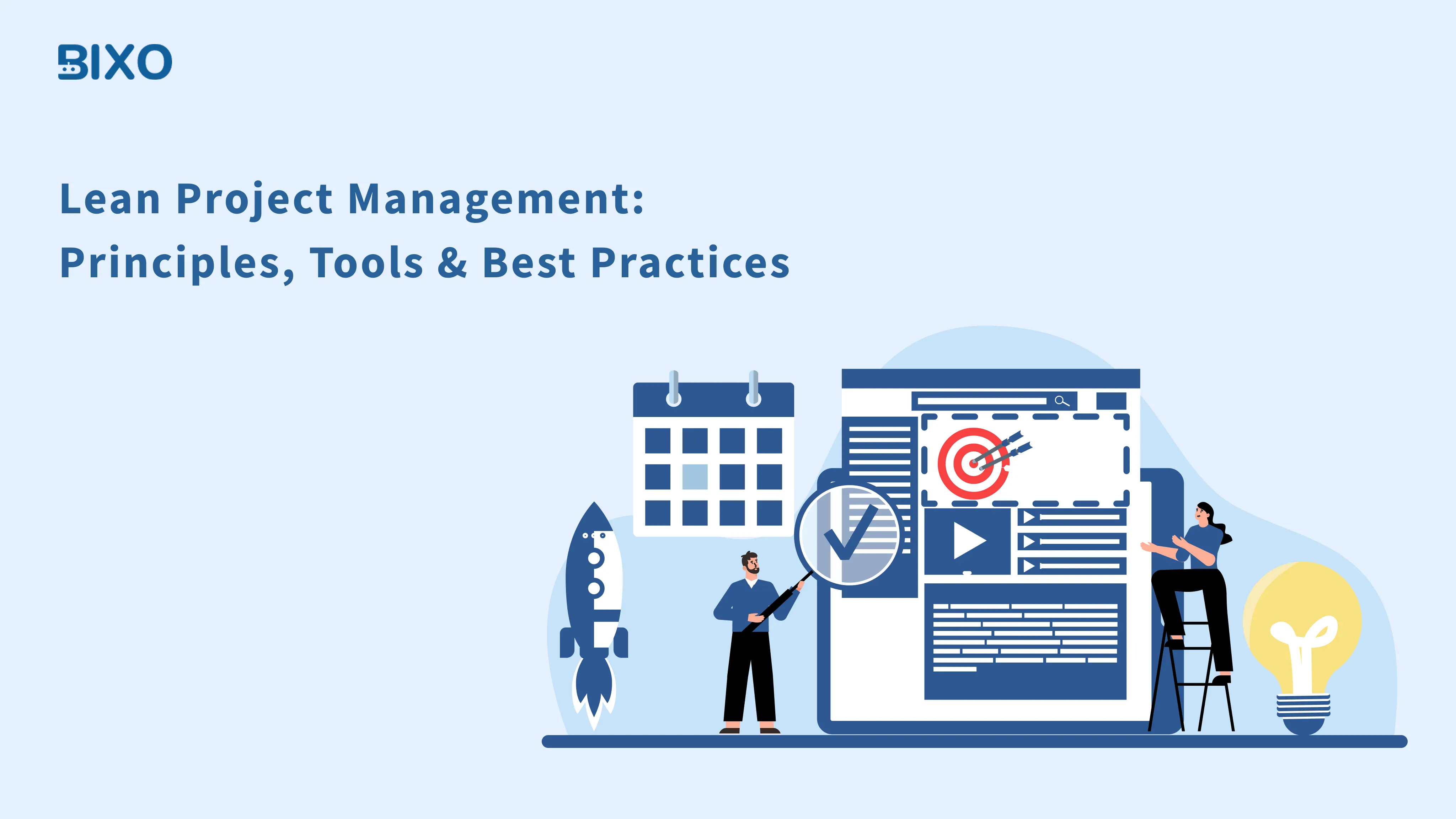 BIXO

Lean Project Management:
Principles, Tools & Best Practices